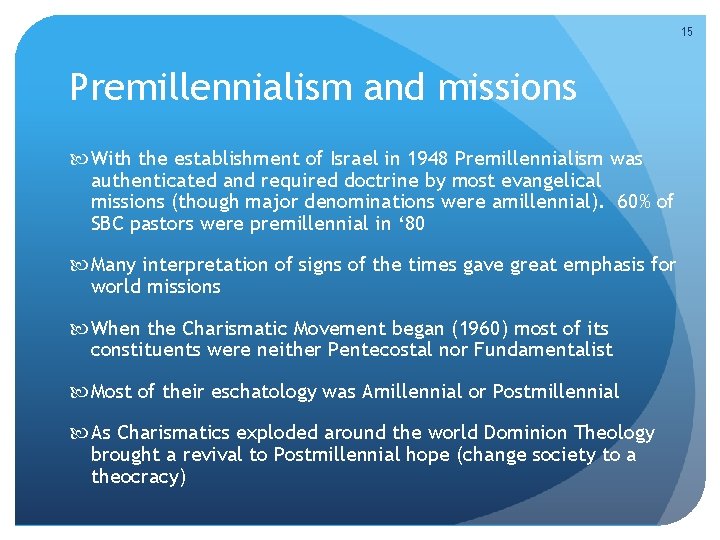 15

Premillennialism and missions

With the establishment of Israel in 1948 Premillennialism was authenticated and required doctrine by most evangelical missions (though major denominations were amillennial). 60% of SBC pastors were premillennial in ‘80

Many interpretation of signs of the times gave great emphasis for world missions

When the Charismatic Movement began (1960) most of its constituents were neither Pentecostal nor Fundamentalist

Most of their eschatology was Amillennial or Postmillennial

As Charismatics exploded around the world Dominion Theology brought a revival to Postmillennial hope (change society to a theocracy)